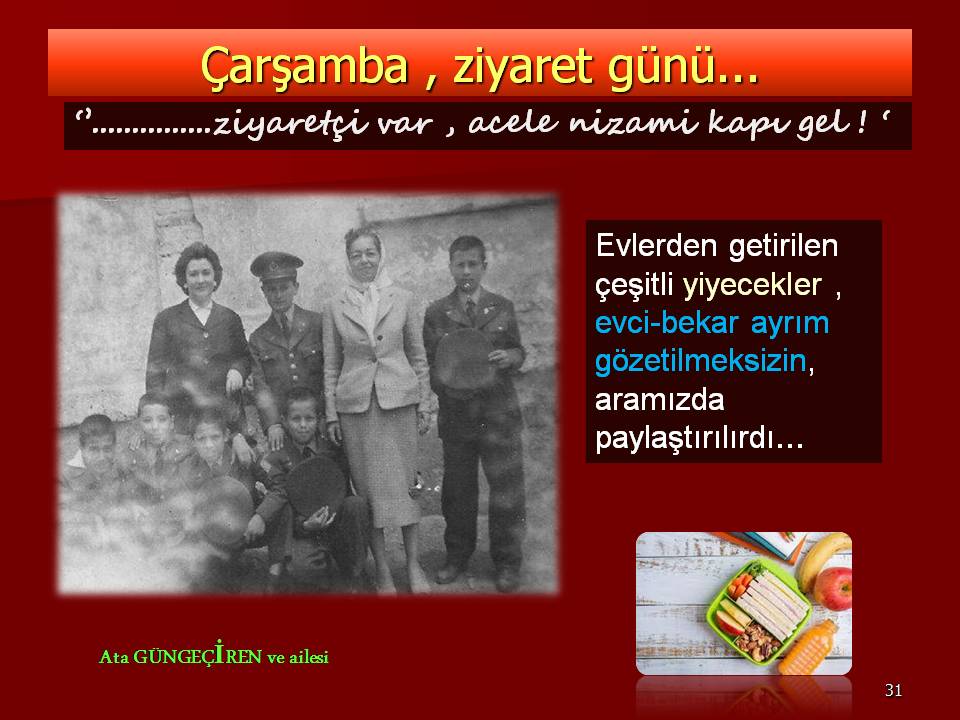 Çarşamba , ziyaret günü...

‘’...............ziyaretçi var , acele nizami kapı gel ! ‘

Evlerden getirilen çeşitli yiyecekler , evci-bekar ayrım gözetilmeksizin, aramızda paylaştırılırdı...

Ata GÜNGEÇİREN ve ailesi

31